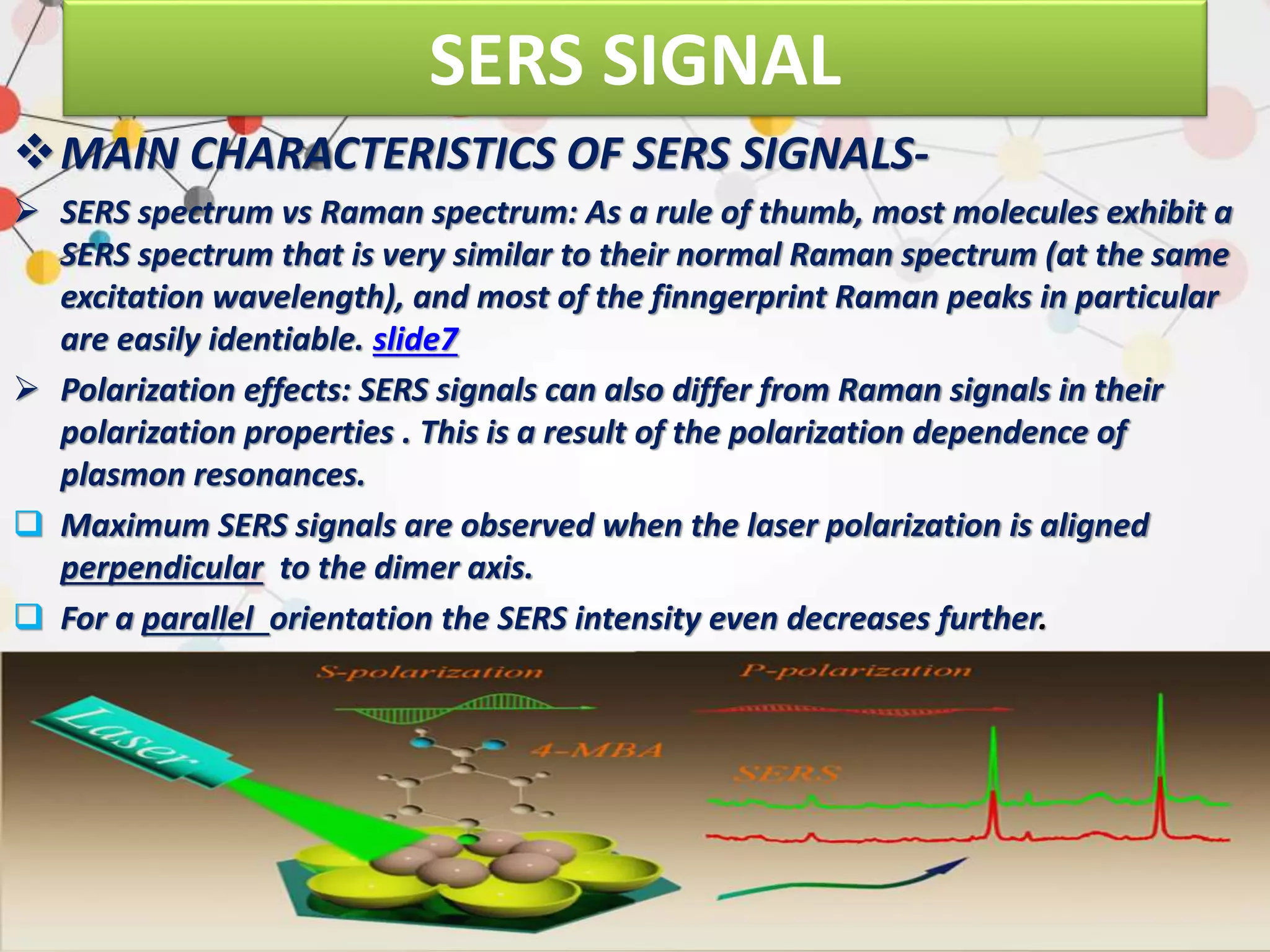 SERS SIGNAL

❖ MAIN CHARACTERISTICS OF SERS SIGNALS-

➢ SERS spectrum vs Raman spectrum: As a rule of thumb, most molecules exhibit a SERS spectrum that is very similar to their normal Raman spectrum (at the same excitation wavelength), and most of the finngerprint Raman peaks in particular are easily identiable. slide7

➢ Polarization effects: SERS signals can also differ from Raman signals in their polarization properties . This is a result of the polarization dependence of plasmon resonances.

❑ Maximum SERS signals are observed when the laser polarization is aligned perpendicular to the dimer axis.

❑ For a parallel orientation the SERS intensity even decreases further.

S-polarization

P-polarization

Laser

4-MBA

SERS